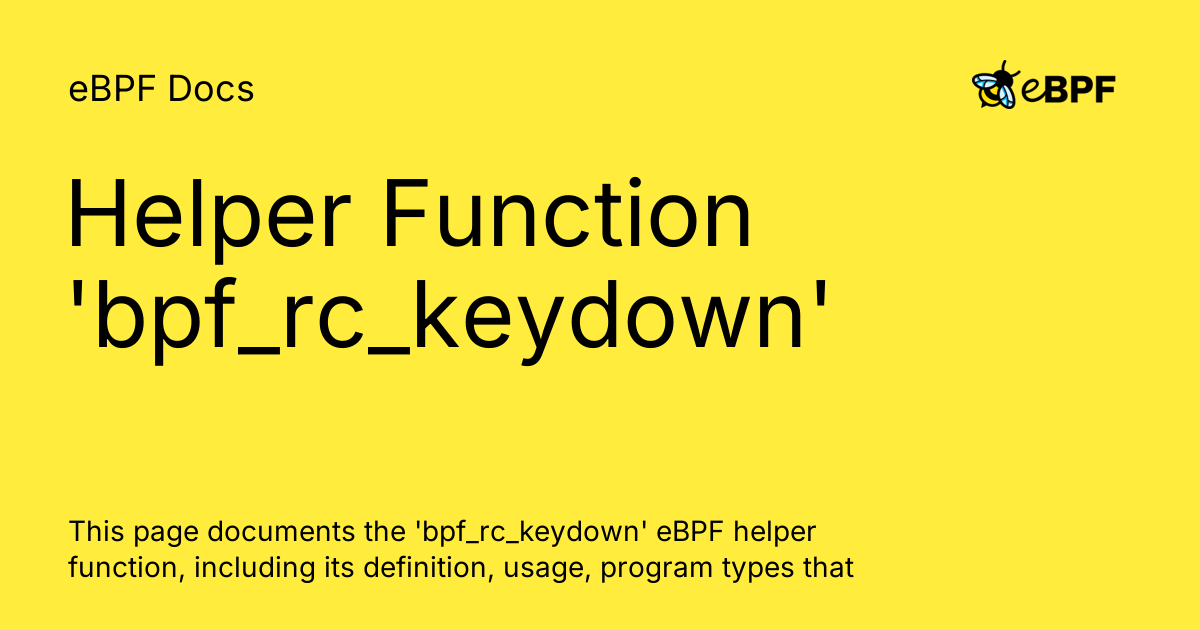 eBPF Docs

eBPF

Helper Function 'bpf_rc_keydown'

This page documents the 'bpf_rc_keydown' eBPF helper function, including its definition, usage, program types that